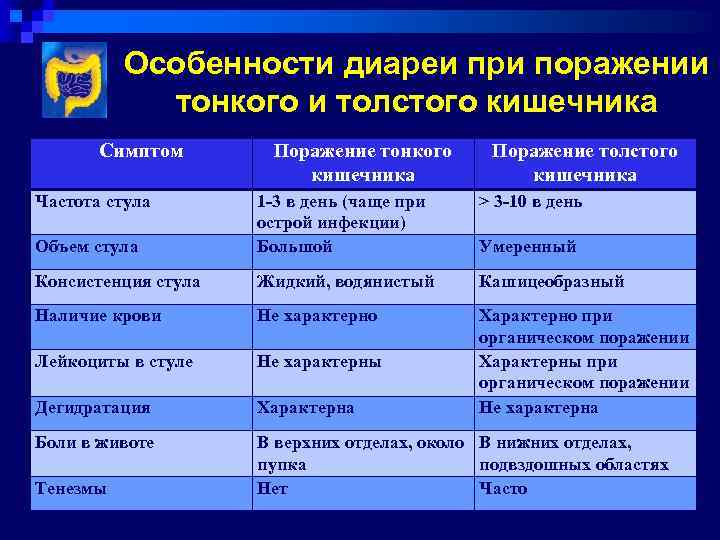 Особенности диареи при поражении тонкого и толстого кишечника

| Симптом | Поражение тонкого кишечника | Поражение толстого кишечника |
|---|---|---|
| Частота стула | 1-3 в день (чаще при острой инфекции) | > 3-10 в день |
| Объем стула | Большой | Умеренный |
| Консистенция стула | Жидкий, водянистый | Кашицеобразный |
| Наличие крови | Не характерно | Характерно при органическом поражении |
| Лейкоциты в стуле | Не характерны | Характерны при органическом поражении |
| Дегидратация | Характерна | Не характерна |
| Боли в животе | В верхних отделах, около пупка | В нижних отделах, подвздошных областях |
| Тенезмы | Нет | Часто |